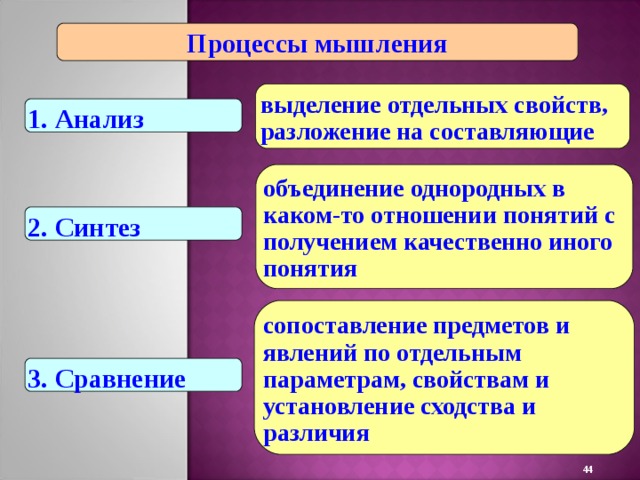 Процессы мышления

1. Анализ

выделение отдельных свойств, разложение на составляющие

2. Синтез

объединение однородных в каком-то отношении понятий с получением качественно иного понятия

3. Сравнение

сопоставление предметов и явлений по отдельным параметрам, свойствам и установление сходства и различия

44